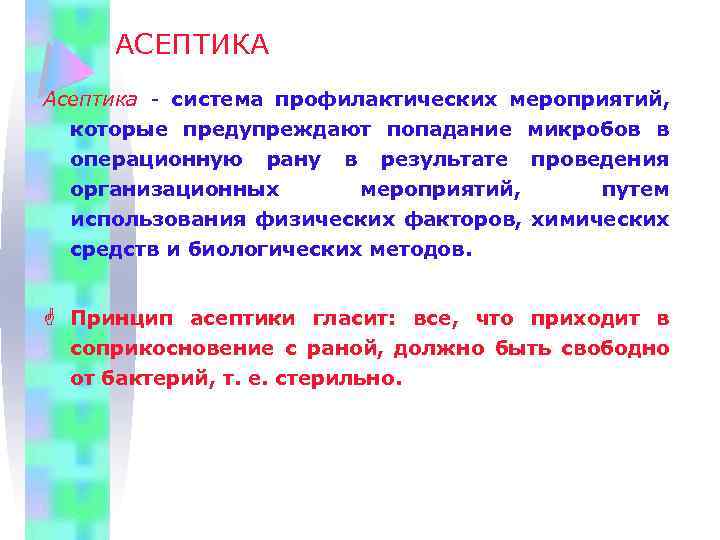 АСЕПТИКА

Асептика - система профилактических мероприятий, которые предупреждают попадание микробов в операционную рану в результате проведения организационных мероприятий, путем использования физических факторов, химических средств и биологических методов.

Принцип асептики гласит: все, что приходит в соприкосновение с раной, должно быть свободно от бактерий, т. е. стерильно.